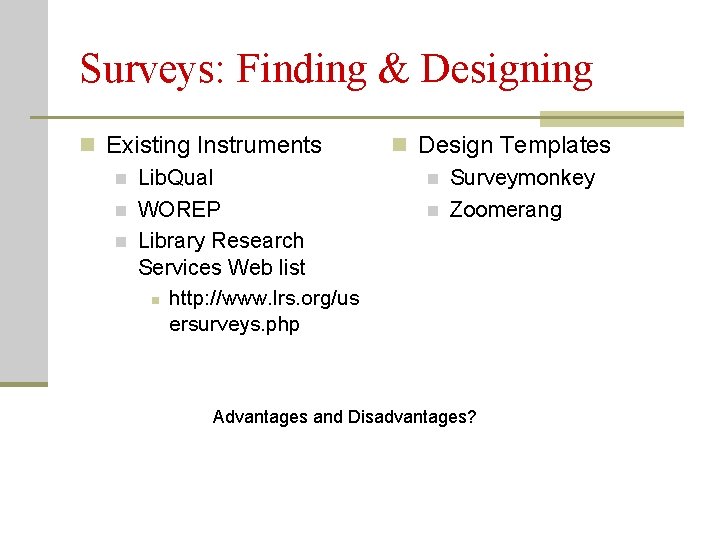 Surveys: Finding & Designing

Existing Instruments
LibQual
WOREP
Library Research Services Web list
http://www.lrs.org/usersurveys.php

Design Templates
Surveymonkey
Zoomerang

Advantages and Disadvantages?